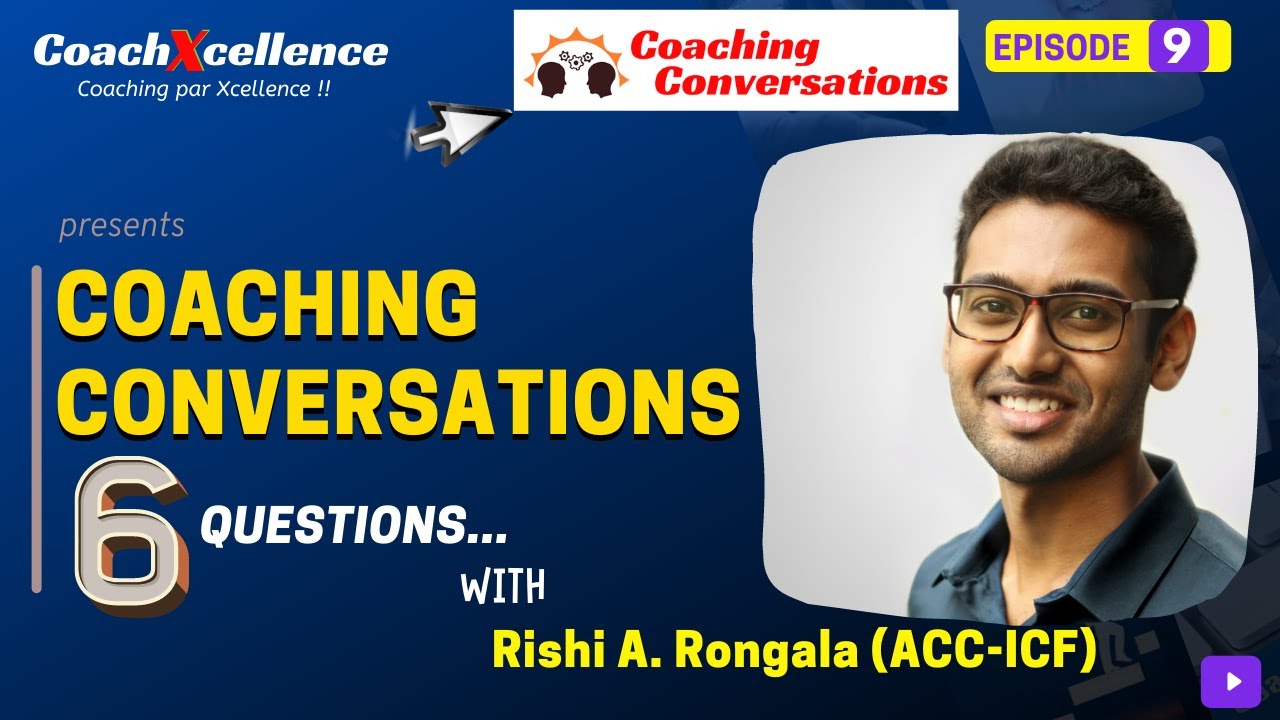 CoachXcellence
Coaching par Xcellence !!

Coaching Conversations

EPISODE 9

presents

COACHING CONVERSATIONS

6 QUESTIONS...

WITH

Rishi A. Rongala (ACC-ICF)